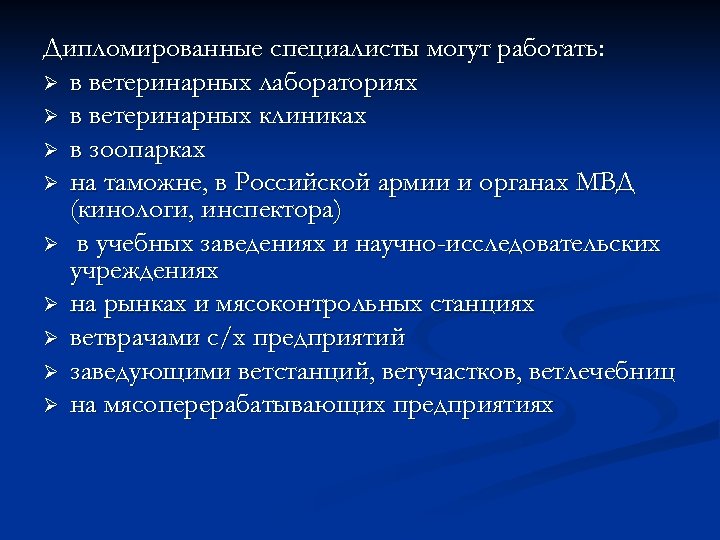 Дипломированные специалисты могут работать:
➢ в ветеринарных лабораториях
➢ в ветеринарных клиниках
➢ в зоопарках
➢ на таможне, в Российской армии и органах МВД (кинологи, инспектора)
➢ в учебных заведениях и научно-исследовательских учреждениях
➢ на рынках и мясоконтрольных станциях
➢ ветврачами с/х предприятий
➢ заведующими ветстанций, ветучастков, ветлечебниц
➢ на мясоперерабатывающих предприятиях